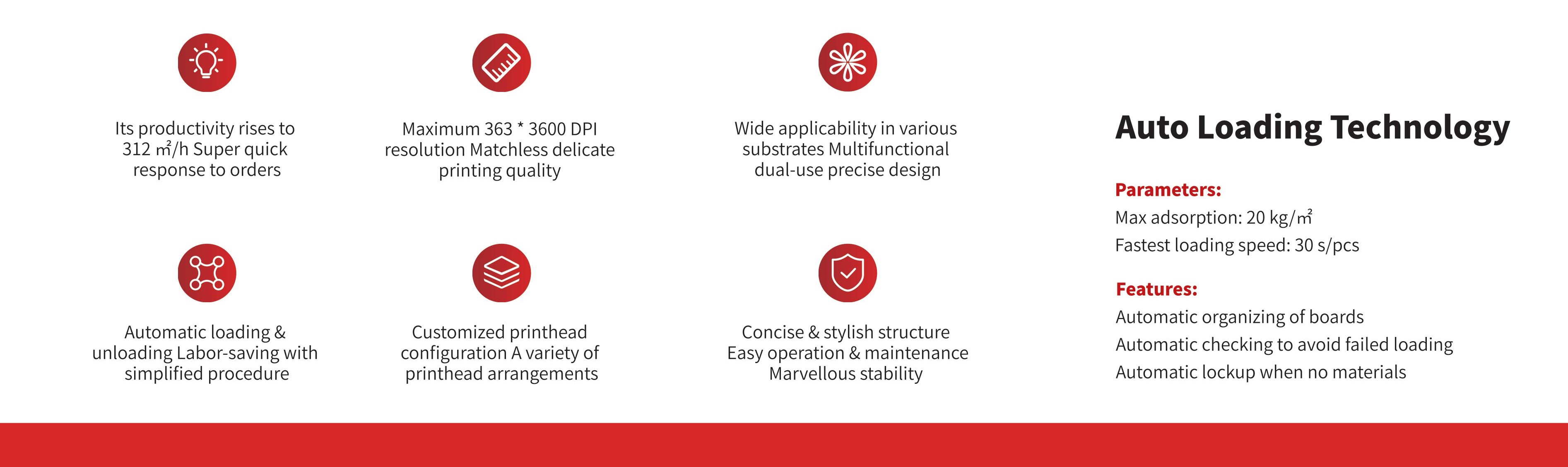 Its productivity rises to 312 ㎡/h Super quick response to orders

Maximum 363 * 3600 DPI resolution Matchless delicate printing quality

Wide applicability in various substrates Multifunctional dual-use precise design

Automatic loading & unloading Labor-saving with simplified procedure

Customized printhead configuration A variety of printhead arrangements

Concise & stylish structure Easy operation & maintenance Marvellous stability

Auto Loading Technology

Parameters:
Max adsorption: 20 kg/㎡
Fastest loading speed: 30 s/pcs

Features:
Automatic organizing of boards
Automatic checking to avoid failed loading
Automatic lockup when no materials